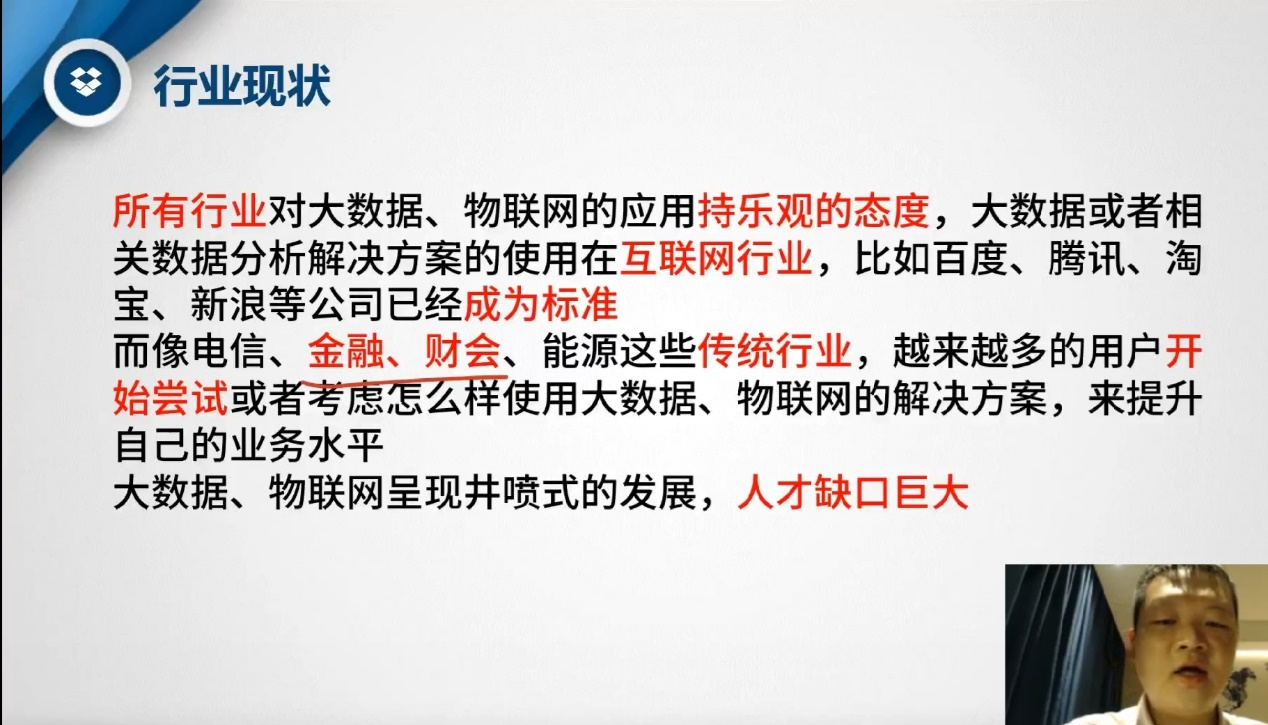 行业现状

所有行业对大数据、物联网的应用持乐观的态度，大数据或者相关数据分析解决方案的使用在互联网行业，比如百度、腾讯、淘宝、新浪等公司已经成为标准

而像电信、金融、财会、能源这些传统行业，越来越多的用户开始尝试或者考虑怎么样使用大数据、物联网的解决方案，来提升自己的业务水平

大数据、物联网呈现井喷式的发展，人才缺口巨大